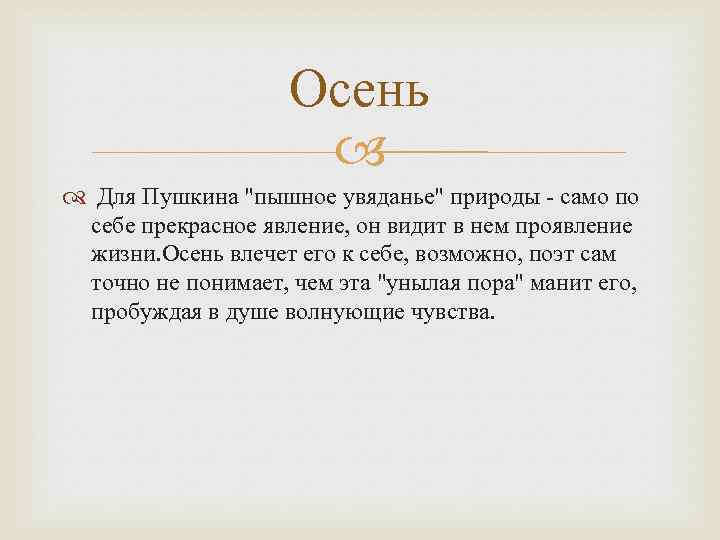 Осень

Для Пушкина "пышное увяданье" природы - само по себе прекрасное явление, он видит в нем проявление жизни.Осень влечет его к себе, возможно, поэт сам точно не понимает, чем эта "унылая пора" манит его, пробуждая в душе волнующие чувства.